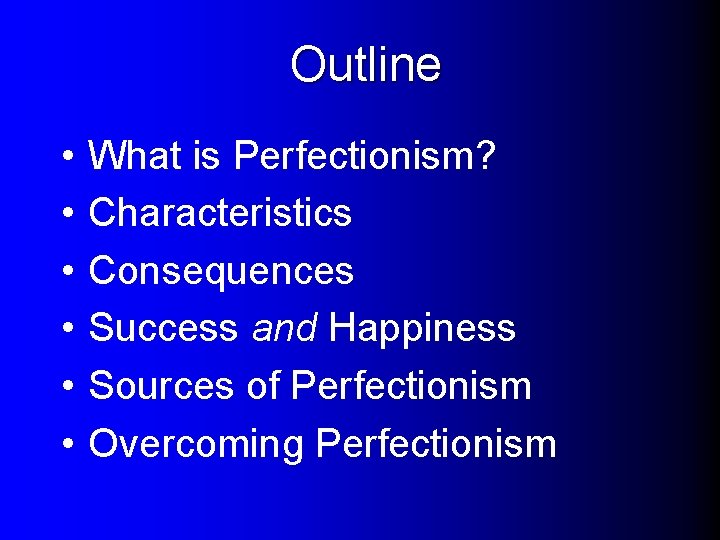 Outline

• What is Perfectionism?
• Characteristics
• Consequences
• Success and Happiness
• Sources of Perfectionism
• Overcoming Perfectionism